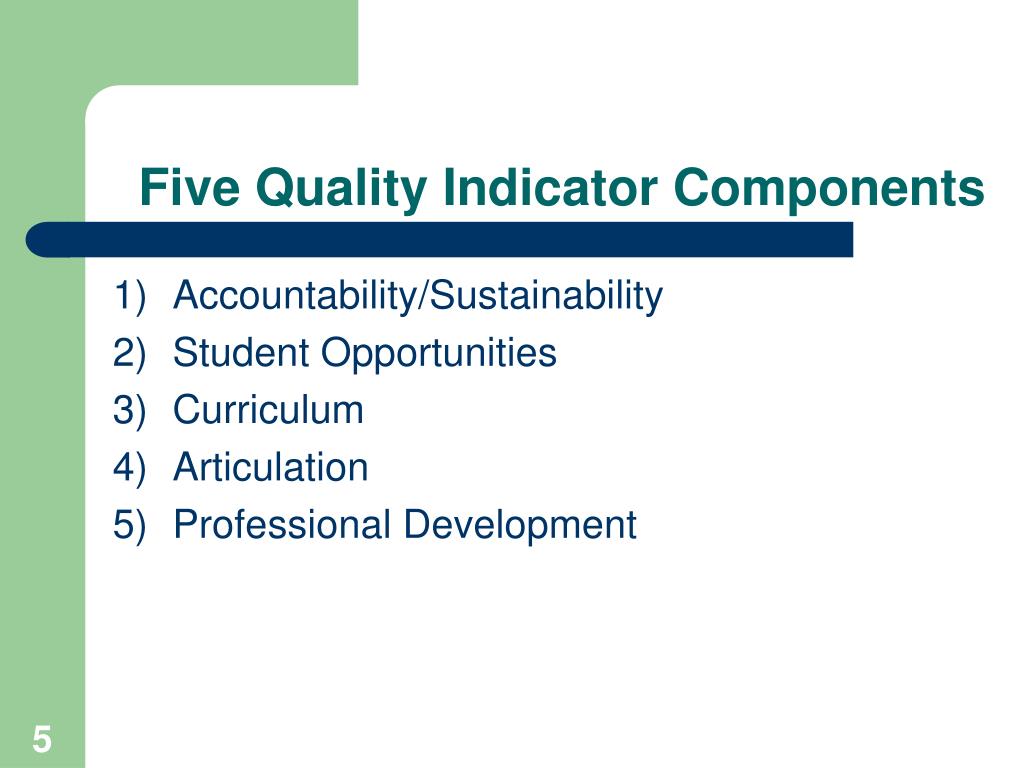 Five Quality Indicator Components

1) Accountability/Sustainability
2) Student Opportunities
3) Curriculum
4) Articulation
5) Professional Development

5